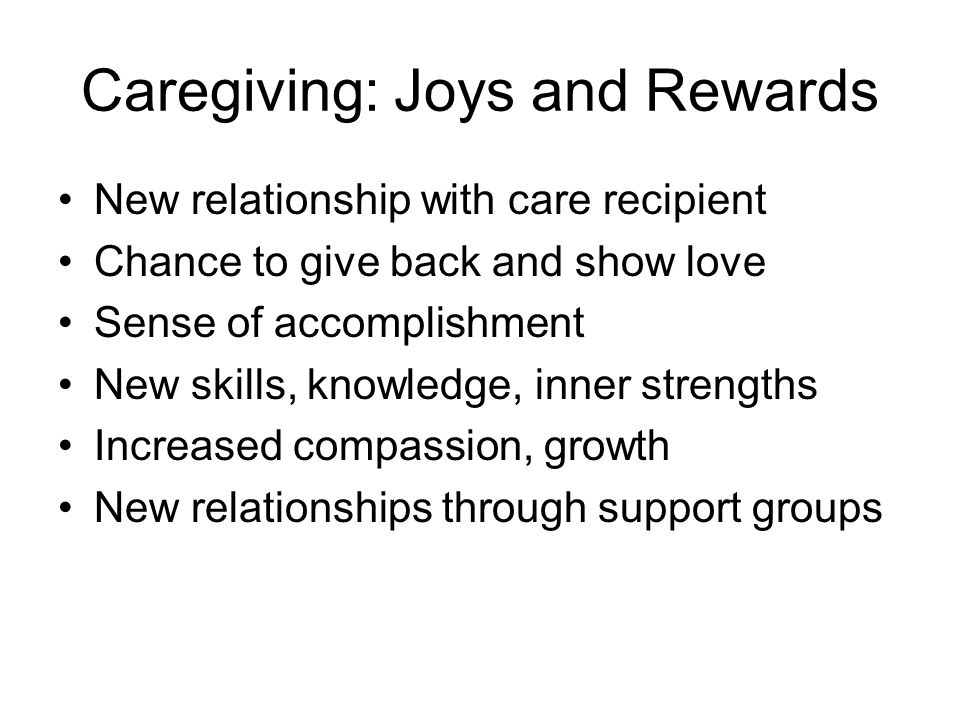 Caregiving: Joys and Rewards

• New relationship with care recipient
• Chance to give back and show love
• Sense of accomplishment
• New skills, knowledge, inner strengths
• Increased compassion, growth
• New relationships through support groups